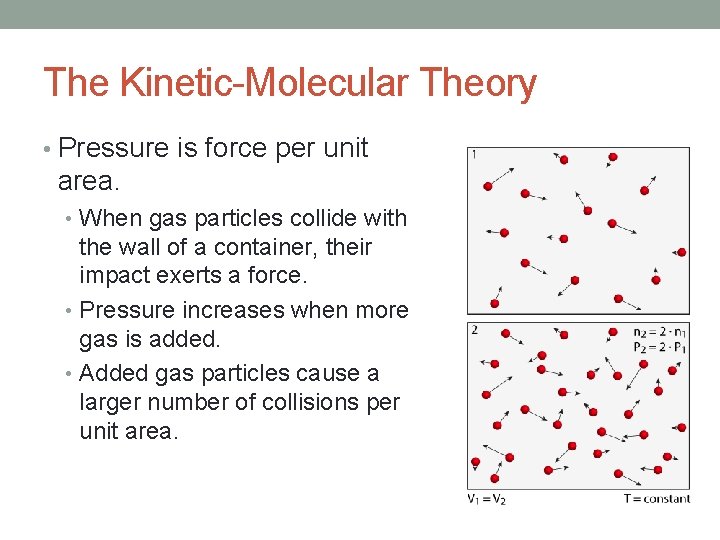 The Kinetic-Molecular Theory

• Pressure is force per unit area.

• When gas particles collide with the wall of a container, their impact exerts a force.

• Pressure increases when more gas is added.

• Added gas particles cause a larger number of collisions per unit area.

1

2

$n_2 = 2 \cdot n_1$
$P_2 = 2 \cdot P_1$

$V_1 = V_2$

T = constant